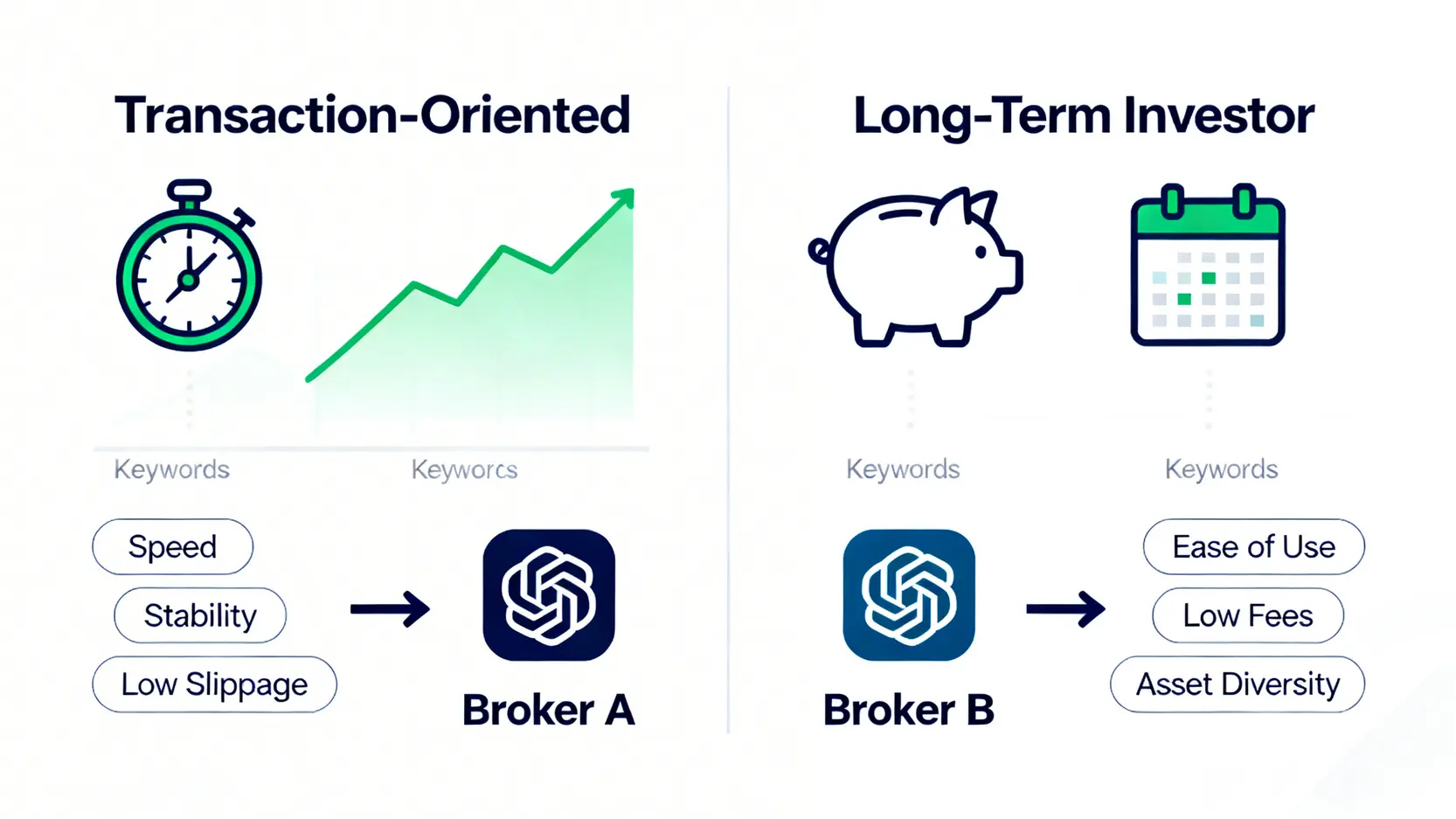 Transaction-Oriented

Keywords

Keyworcs

Speed

Stability

Low Slippage

Broker A

Long-Term Investor

Keywords

Keywords

Broker B

Ease of Use

Low Fees

Asset Diversity